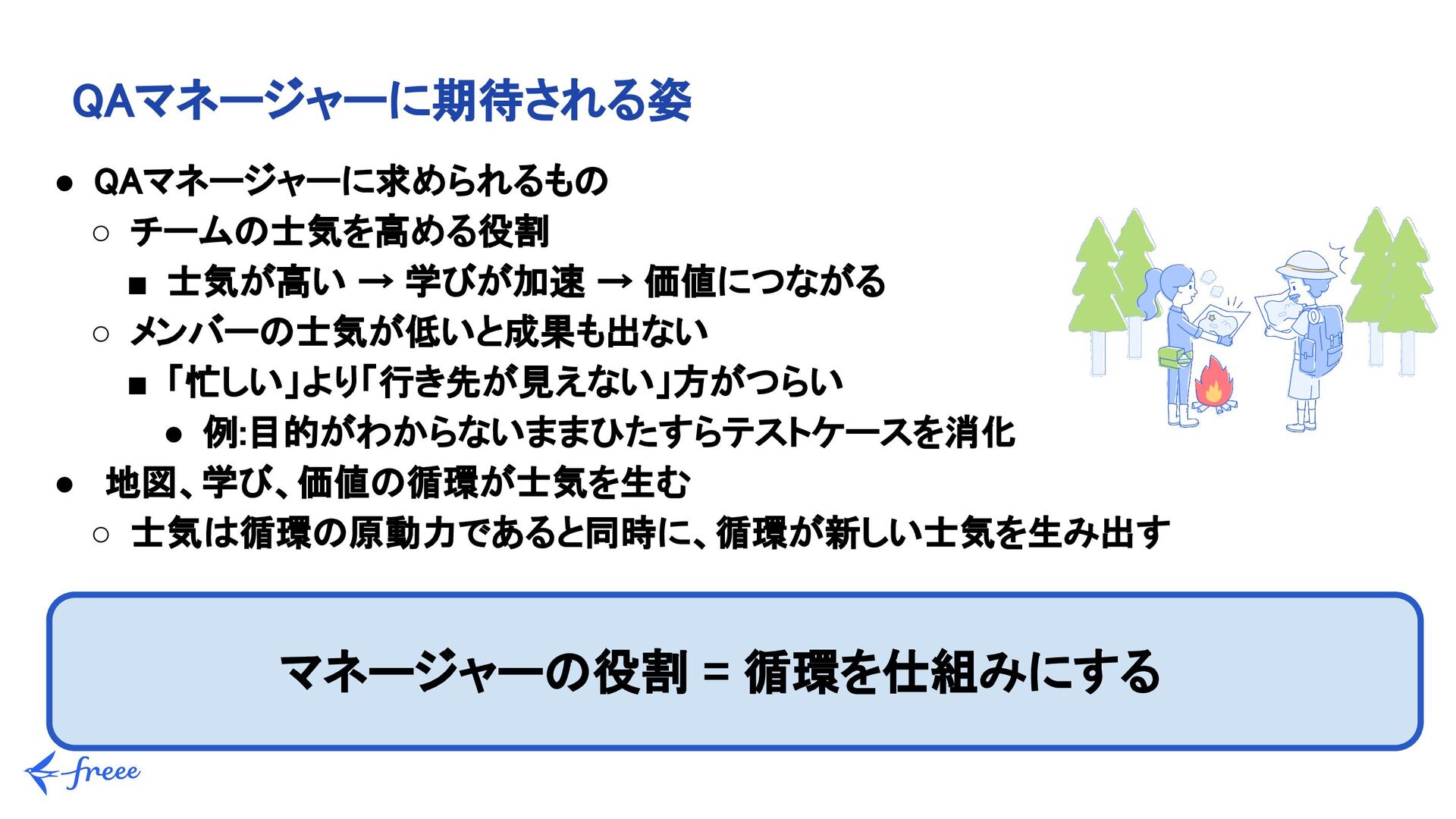 QAマネージャーに期待される姿

● QAマネージャーに求められるもの
○ チームの士気を高める役割
■ 士気が高い → 学びが加速 → 価値につながる
○ メンバーの士気が低いと成果も出ない
■ 「忙しい」より「行き先が見えない」方がつらい
● 例:目的がわからないままひたすらテストケースを消化
● 地図、学び、価値の循環が士気を生む
○ 士気は循環の原動力であると同時に、循環が新しい士気を生み出す

マネージャーの役割 = 循環を仕組みにする

freee